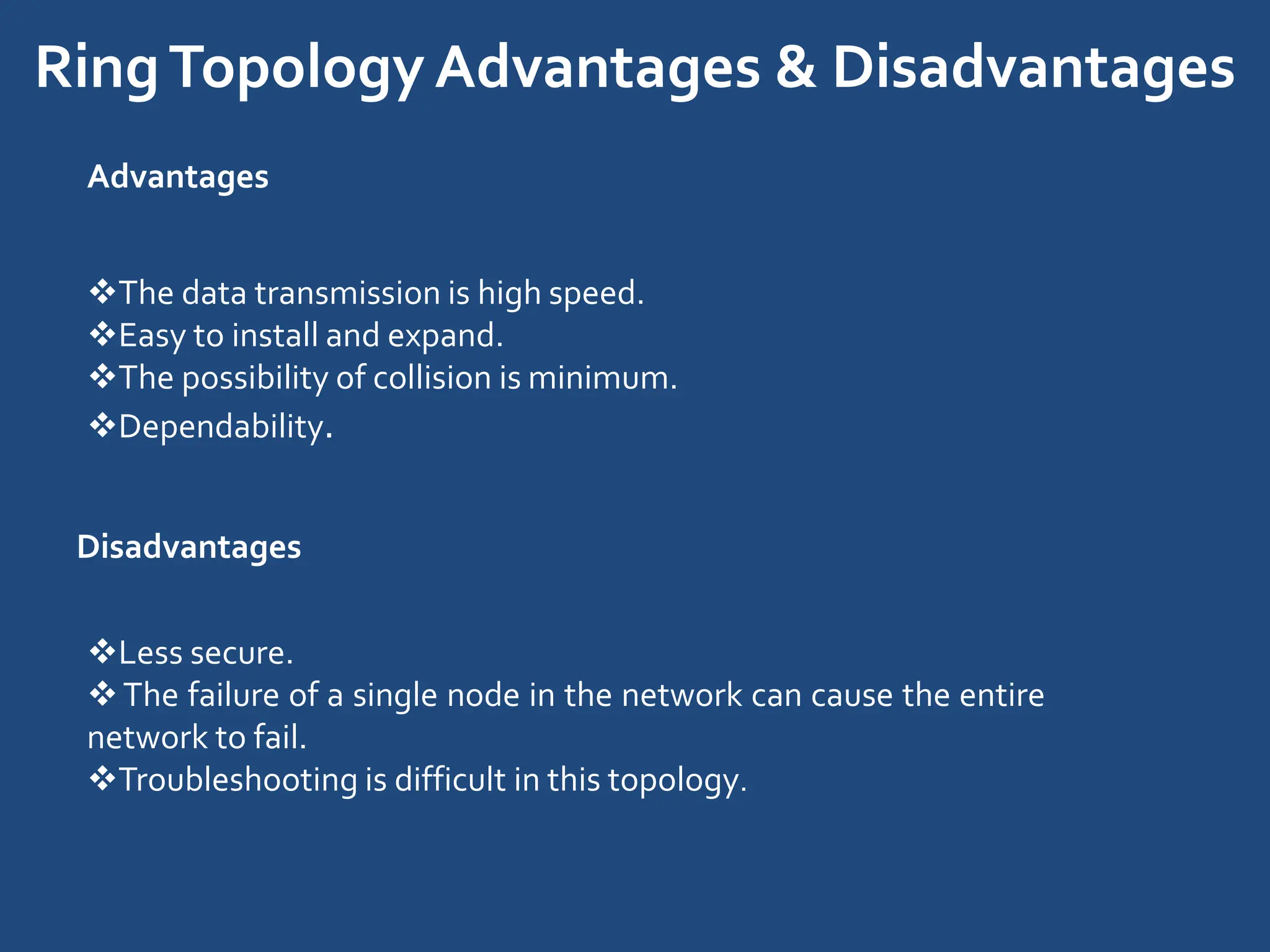 Ring Topology Advantages & Disadvantages

Advantages

❖The data transmission is high speed.
❖Easy to install and expand.
❖The possibility of collision is minimum.
❖Dependability.

Disadvantages

❖Less secure.
❖ The failure of a single node in the network can cause the entire network to fail.
❖Troubleshooting is difficult in this topology.